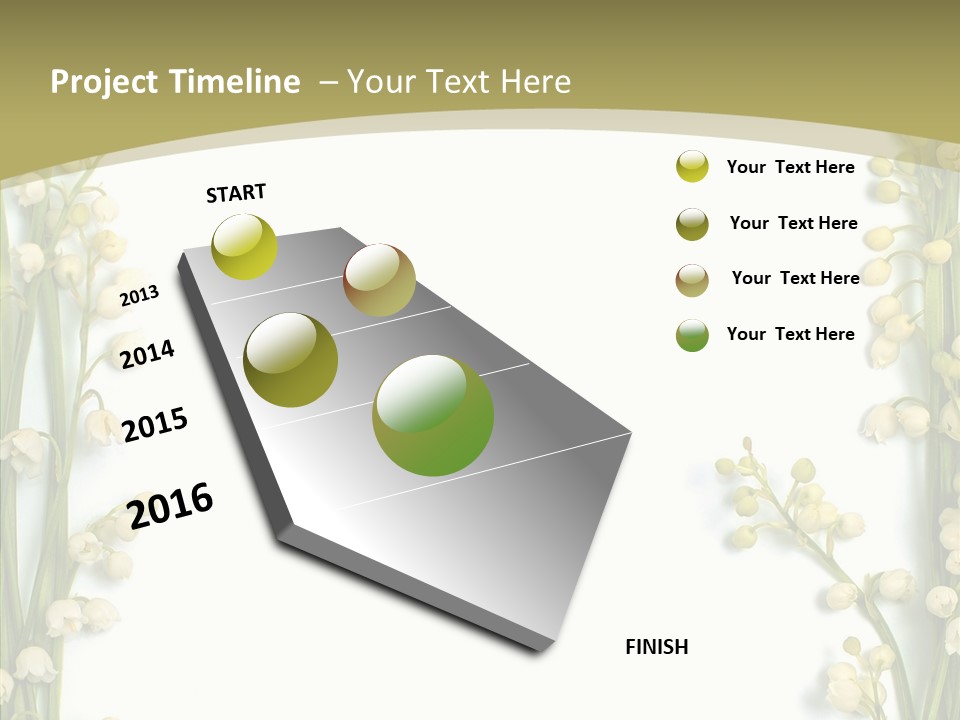 Project Timeline – Your Text Here

START

2013

2014

2015

2016

FINISH

Your Text Here

Your Text Here

Your Text Here

Your Text Here